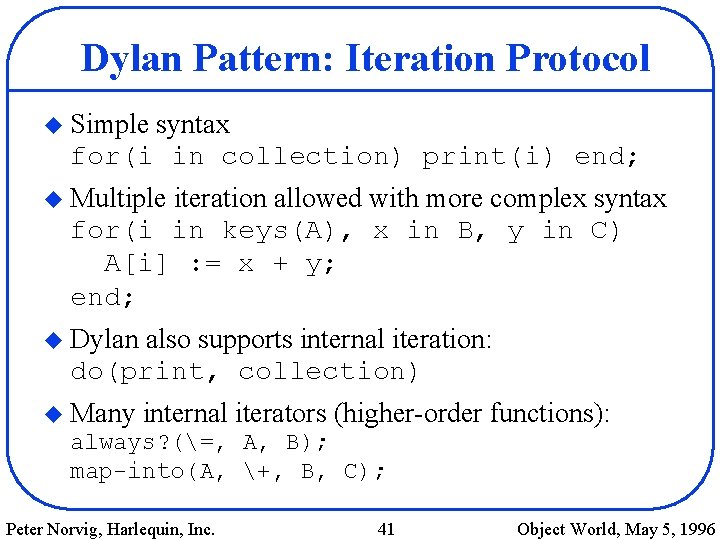 Dylan Pattern: Iteration Protocol

◆ Simple syntax
for(i in collection) print(i) end;

◆ Multiple iteration allowed with more complex syntax
for(i in keys(A), x in B, y in C)
  A[i] := x + y;
end;

◆ Dylan also supports internal iteration:
do(print, collection)

◆ Many internal iterators (higher-order functions):
always?(\=, A, B);
map-into(A, \+, B, C);

Peter Norvig, Harlequin, Inc. 41 Object World, May 5, 1996